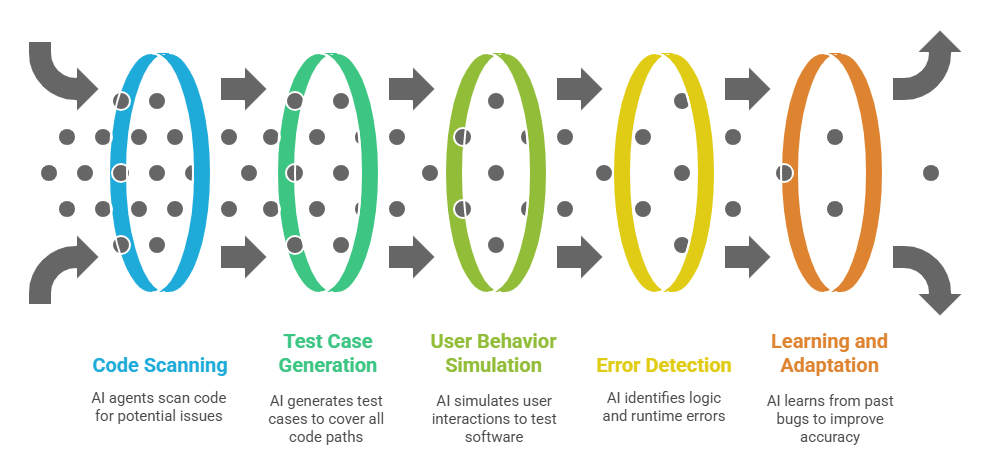 Code Scanning

AI agents scan code for potential issues

Test Case Generation

AI generates test cases to cover all code paths

User Behavior Simulation

AI simulates user interactions to test software

Error Detection

AI identifies logic and runtime errors

Learning and Adaptation

AI learns from past bugs to improve accuracy